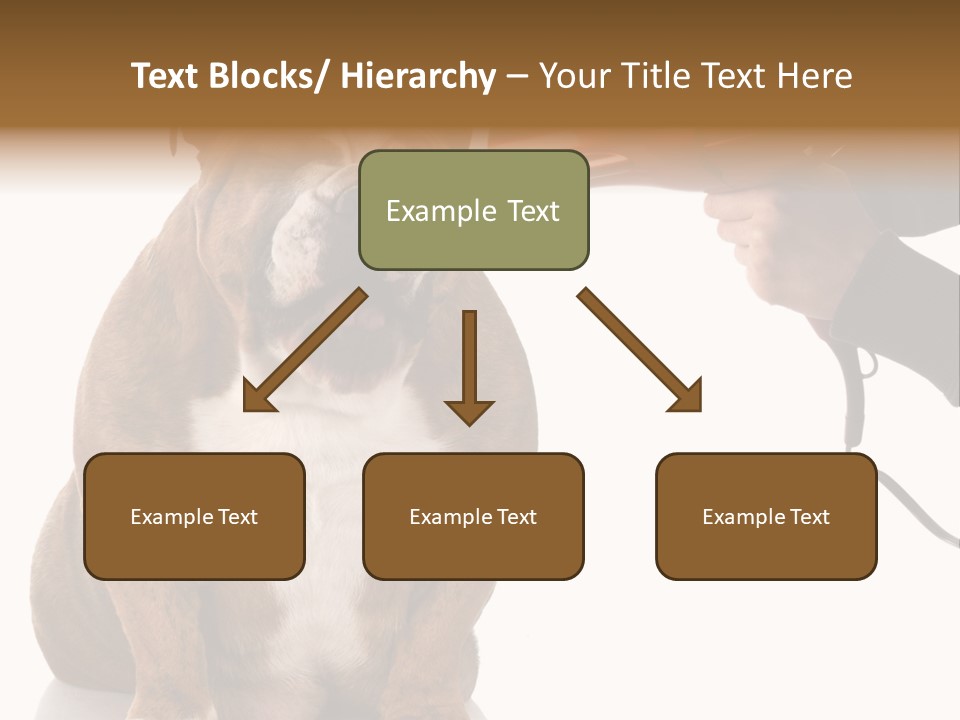 Text Blocks/ Hierarchy – Your Title Text Here

Example Text

Example Text

Example Text

Example Text